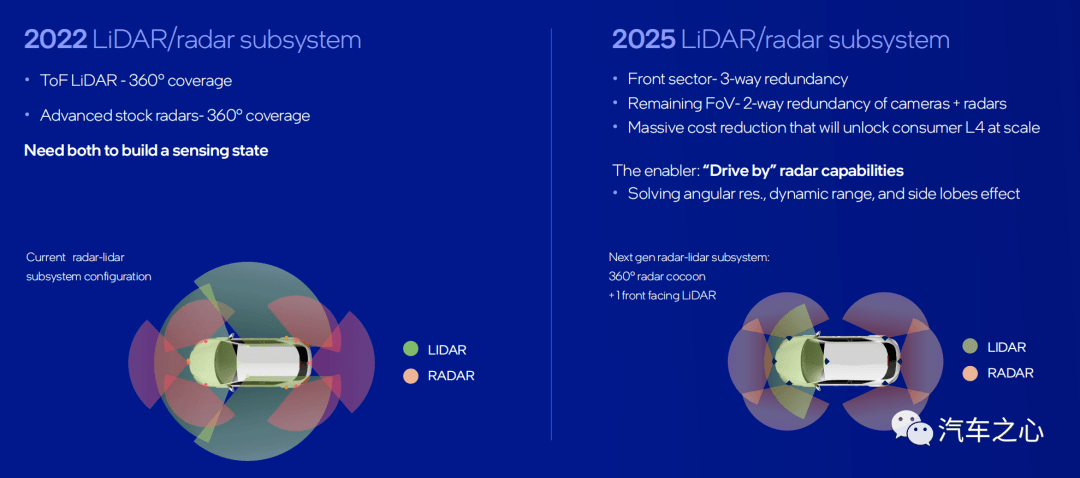 2022 LiDAR/radar subsystem

• ToF LiDAR - 360° coverage

• Advanced stock radars- 360° coverage

Need both to build a sensing state

Current radar-lidar subsystem configuration

LIDAR

RADAR

2025 LiDAR/radar subsystem

• Front sector- 3-way redundancy

• Remaining FoV- 2-way redundancy of cameras + radars

• Massive cost reduction that will unlock consumer L4 at scale

The enabler: "Drive by" radar capabilities

• Solving angular res., dynamic range, and side lobes effect

Next gen radar-lidar subsystem: 360° radar cocoon + 1 front facing LiDAR

LIDAR

RADAR

汽车之心